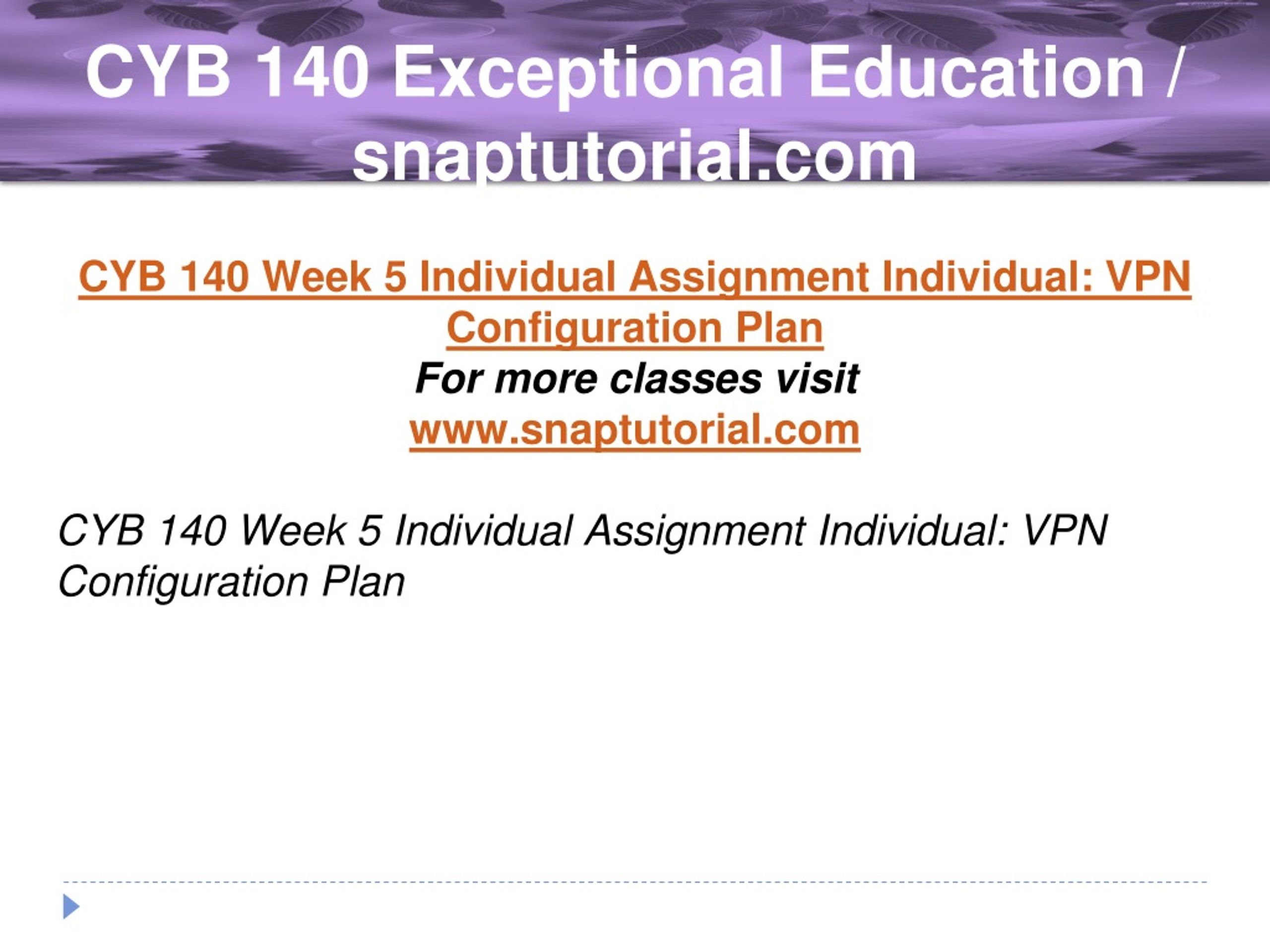 CYB 140 Exceptional Education / snaptutorial.com

CYB 140 Week 5 Individual Assignment Individual: VPN Configuration Plan
For more classes visit
www.snaptutorial.com

CYB 140 Week 5 Individual Assignment Individual: VPN Configuration Plan